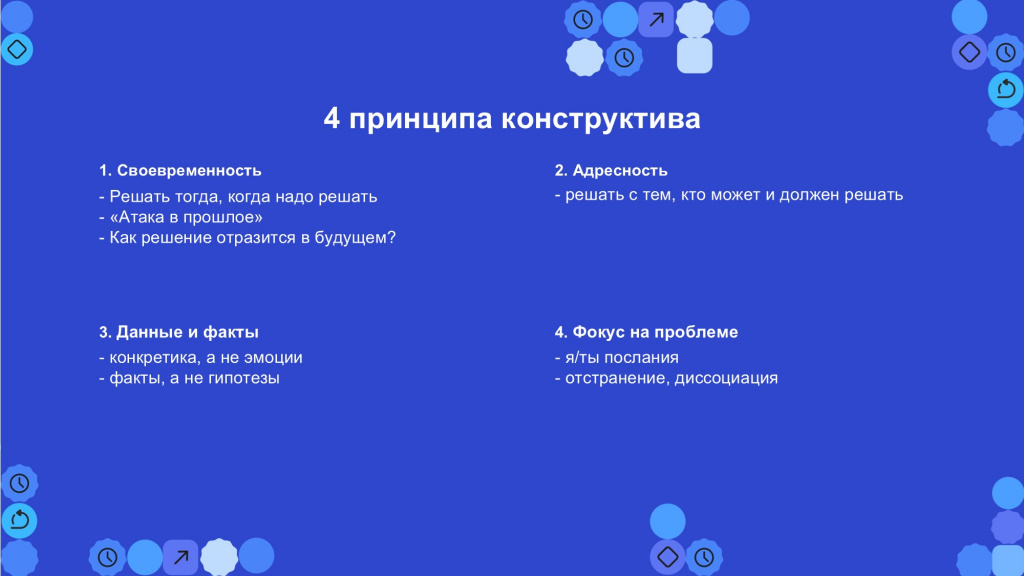 4 принципа конструктива

1. Своевременность

- Решать тогда, когда надо решать
- «Атака в прошлое»
- Как решение отразится в будущем?

2. Адресность

- решать с тем, кто может и должен решать

3. Данные и факты

- конкретика, а не эмоции
- факты, а не гипотезы

4. Фокус на проблеме

- я/ты послания
- отстранение, диссоциация